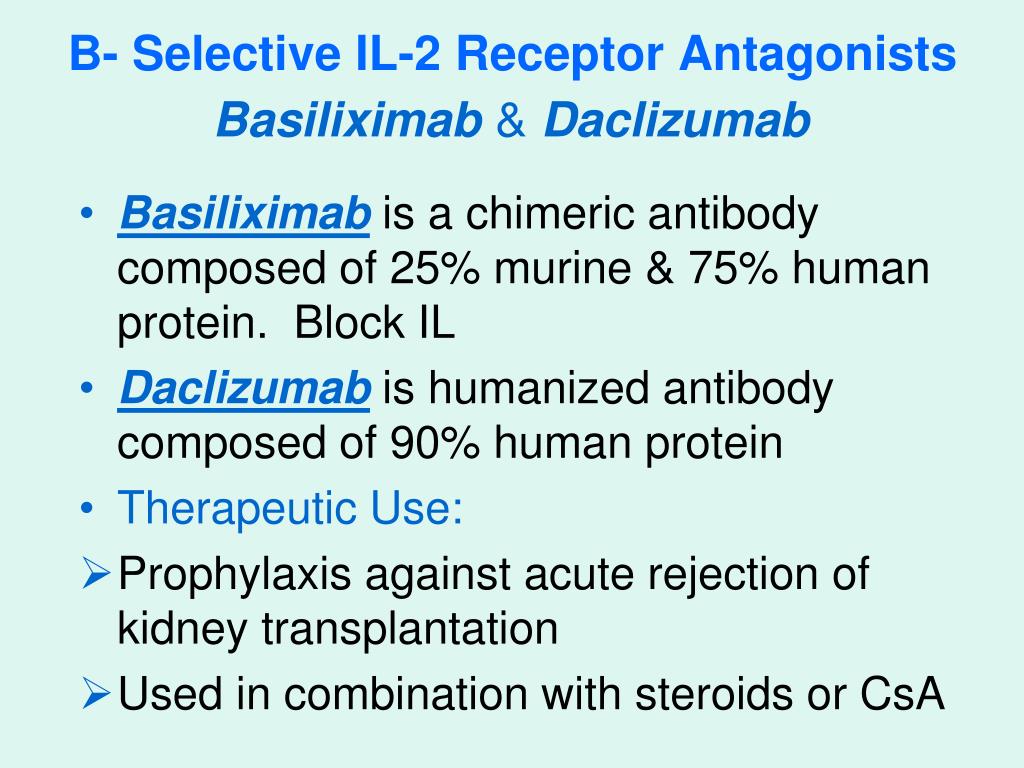 B- Selective IL-2 Receptor Antagonists
Basiliximab & Daclizumab

• Basiliximab is a chimeric antibody composed of 25% murine & 75% human protein. Block IL
• Daclizumab is humanized antibody composed of 90% human protein
• Therapeutic Use:
➢ Prophylaxis against acute rejection of kidney transplantation
➢ Used in combination with steroids or CsA